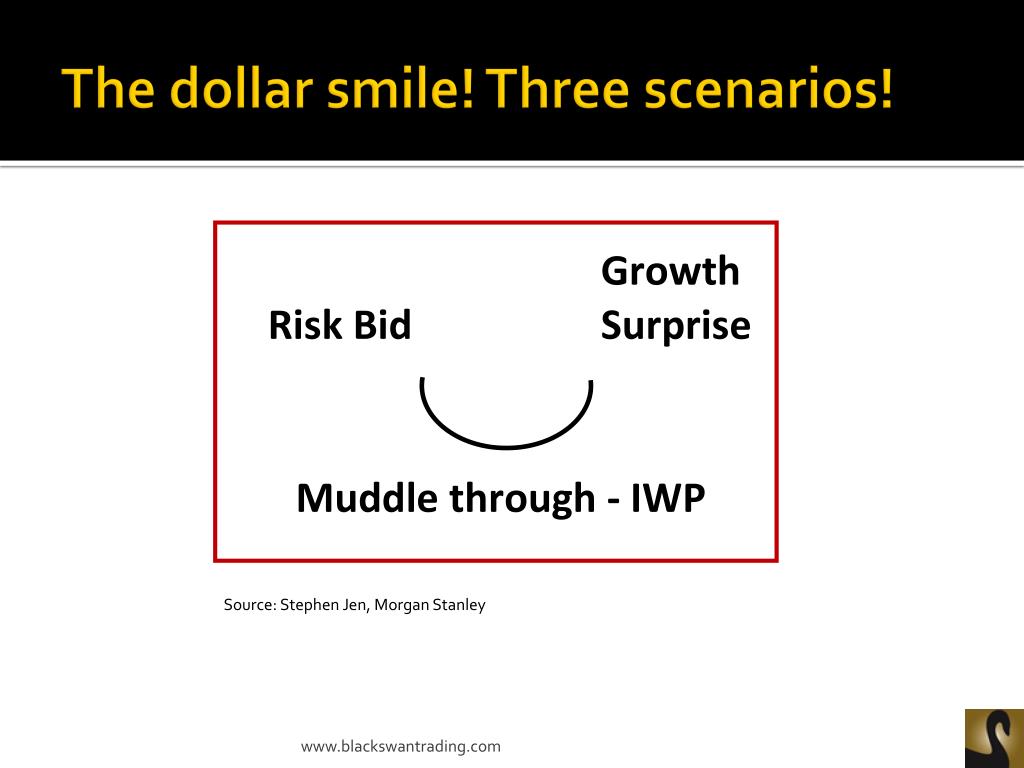 The dollar smile! Three scenarios!

Risk Bid

Growth Surprise

Muddle through - IWP

Source: Stephen Jen, Morgan Stanley

www.blackswantrading.com